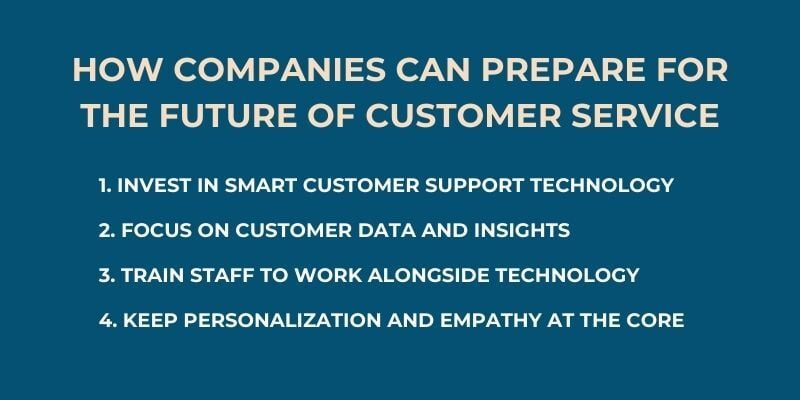 HOW COMPANIES CAN PREPARE FOR THE FUTURE OF CUSTOMER SERVICE

1. INVEST IN SMART CUSTOMER SUPPORT TECHNOLOGY

2. FOCUS ON CUSTOMER DATA AND INSIGHTS

3. TRAIN STAFF TO WORK ALONGSIDE TECHNOLOGY

4. KEEP PERSONALIZATION AND EMPATHY AT THE CORE